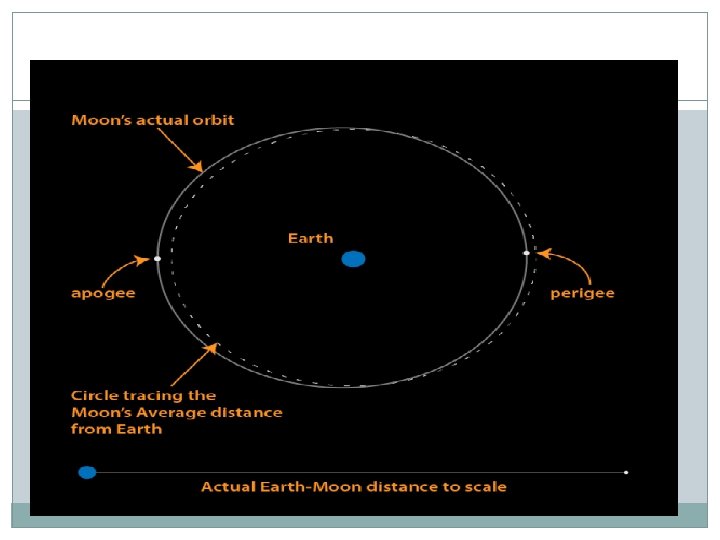 Moon's actual orbit

Earth

apogee

perigee

Circle tracing the Moon's Average distance from Earth

Actual Earth-Moon distance to scale